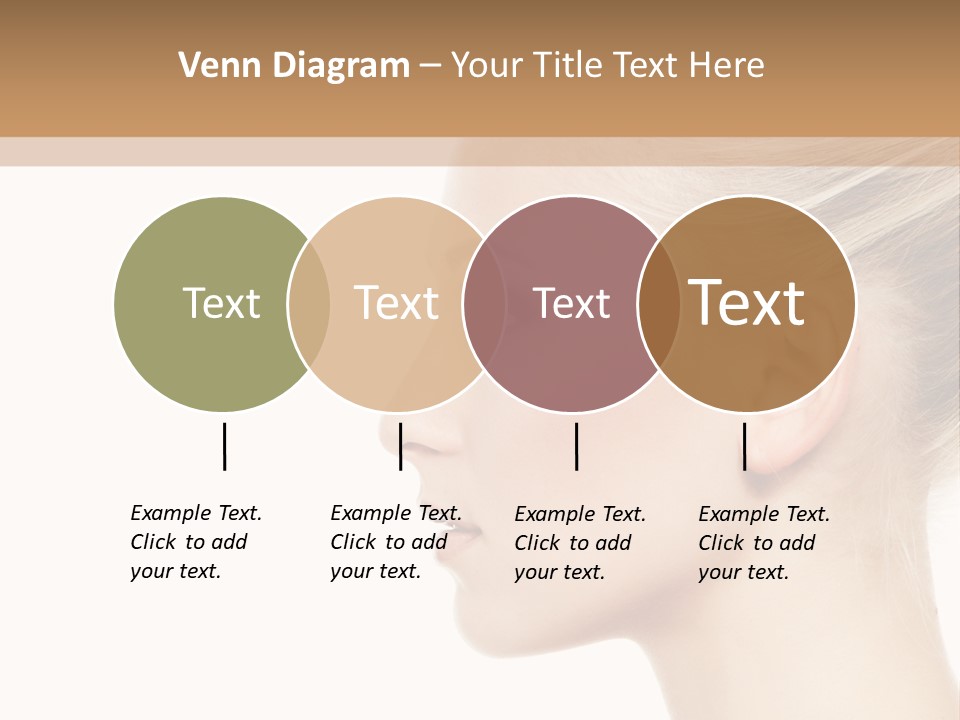 Venn Diagram – Your Title Text Here

Text

Text

Text

Text

Example Text. Click to add your text.

Example Text. Click to add your text.

Example Text. Click to add your text.

Example Text. Click to add your text.